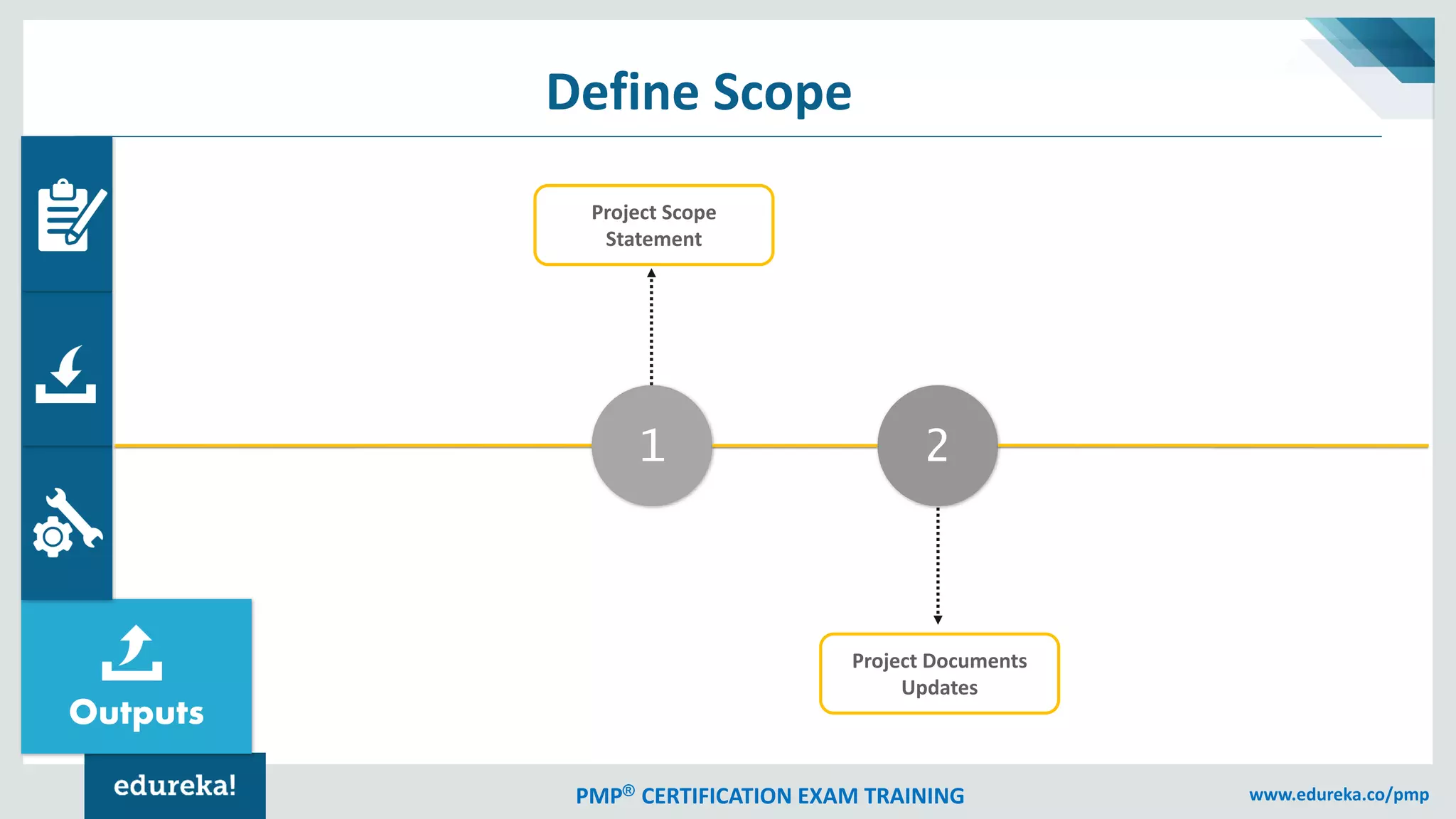 Define Scope

Project Scope Statement

1

2

Project Documents Updates

Outputs

edureka!

PMP® CERTIFICATION EXAM TRAINING

www.edureka.co/pmp